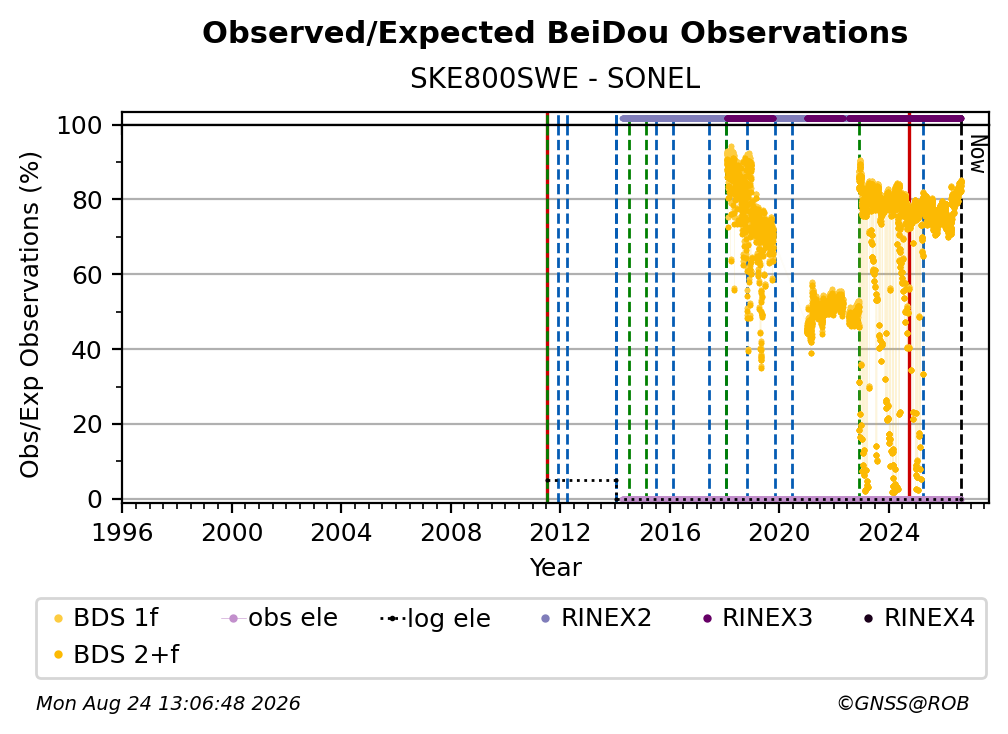 Observed/Expected BeiDou Observations
SKE800SWE - SONEL

Obs/Exp Observations (%)

100
80
60
40
20
0

Now

1996 2000 2004 2008 2012 2016 2020 2024
Year

BDS 1f
obs ele
log ele
RINEX2
RINEX3
RINEX4
BDS 2+f

Mon Aug 24 13:06:48 2026
©GNSS@ROB